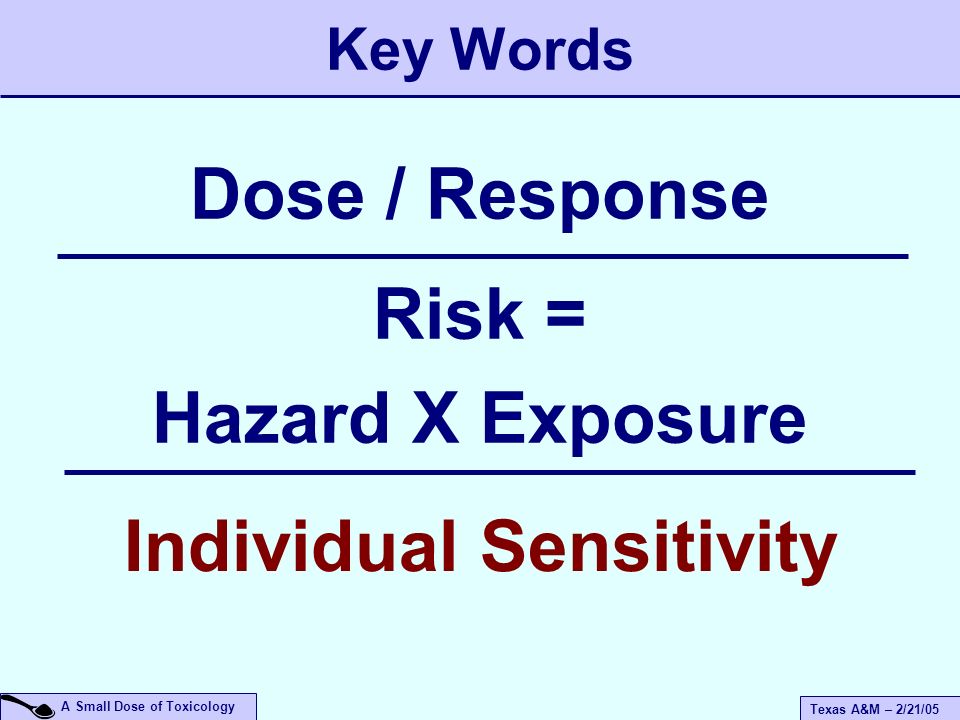 Key Words

Dose / Response

Risk =

Hazard X Exposure

Individual Sensitivity

A Small Dose of Toxicology

Texas A&M – 2/21/05